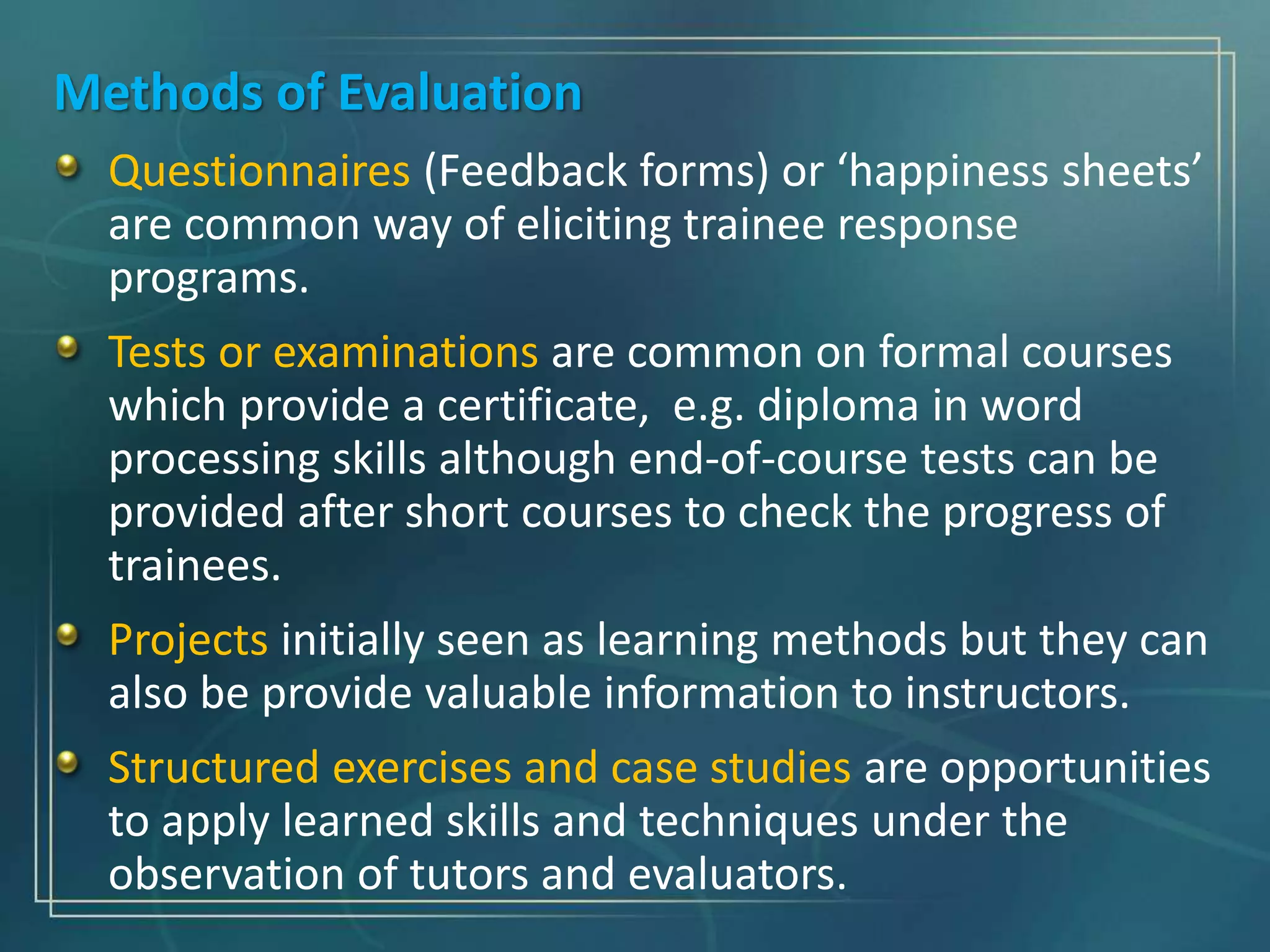 Methods of Evaluation

Questionnaires (Feedback forms) or ‘happiness sheets’ are common way of eliciting trainee response programs.

Tests or examinations are common on formal courses which provide a certificate, e.g. diploma in word processing skills although end-of-course tests can be provided after short courses to check the progress of trainees.

Projects initially seen as learning methods but they can also be provide valuable information to instructors.

Structured exercises and case studies are opportunities to apply learned skills and techniques under the observation of tutors and evaluators.